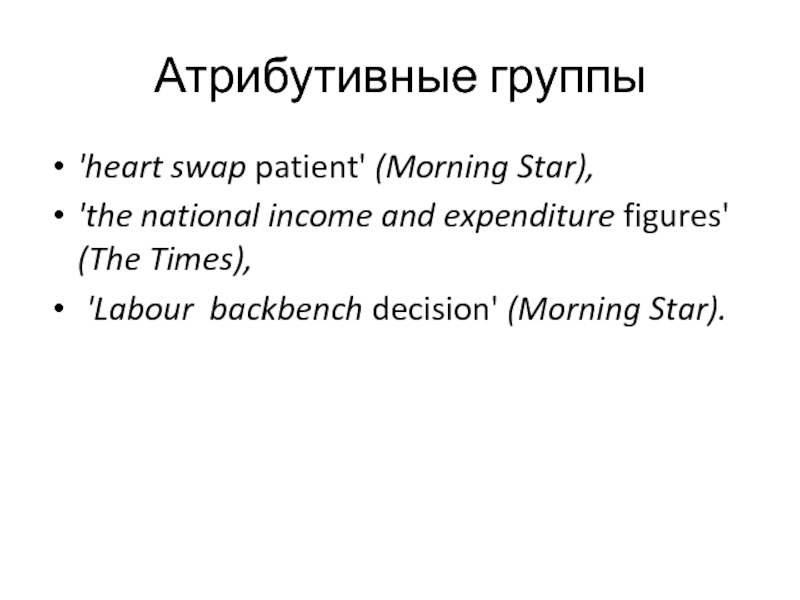 Атрибутивные группы

• 'heart swap patient' (Morning Star),
• 'the national income and expenditure figures' (The Times),
• 'Labour backbench decision' (Morning Star).